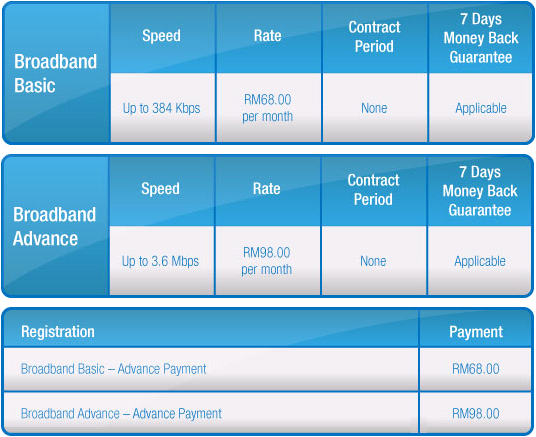 | Broadband Basic | Speed | Rate | Contract Period | 7 Days Money Back Guarantee |
|---|---|---|---|---|
| | Up to 384 Kbps | RM68.00 per month | None | Applicable |

| Broadband Advance | Speed | Rate | Contract Period | 7 Days Money Back Guarantee |
|---|---|---|---|---|
| | Up to 3.6 Mbps | RM98.00 per month | None | Applicable |

| Registration | Payment |
|---|---|
| Broadband Basic – Advance Payment | RM68.00 |
| Broadband Advance – Advance Payment | RM98.00 |